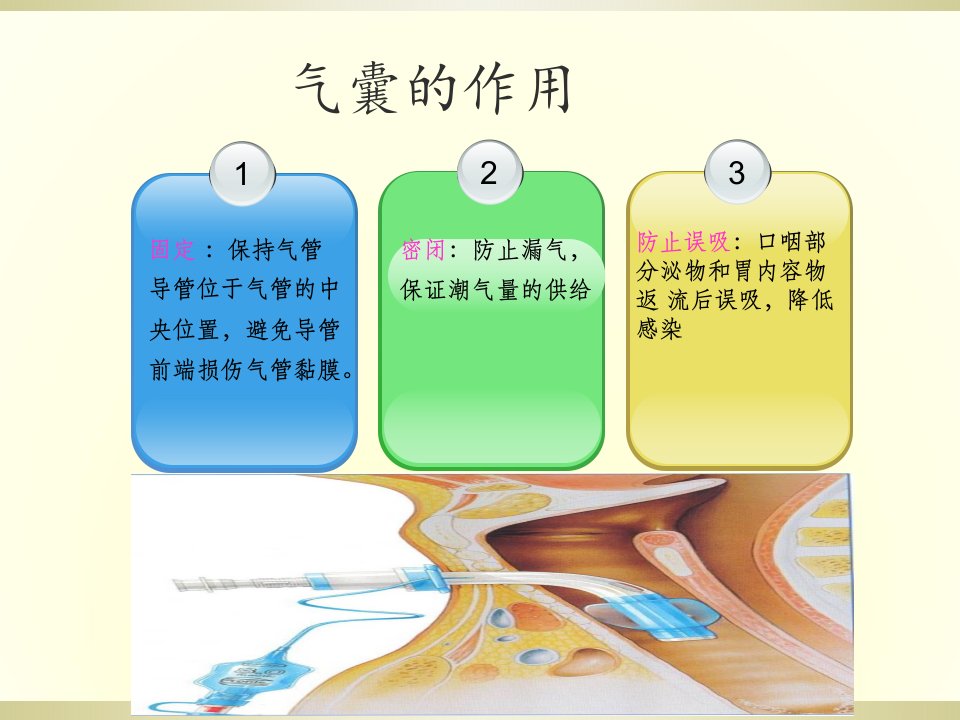 气囊的作用

1

固定：保持气管导管位于气管的中央位置，避免导管前端损伤气管黏膜。

2

密闭：防止漏气，保证潮气量的供给

3

防止误吸：口咽部分泌物和胃内容物返 流后误吸，降低感染